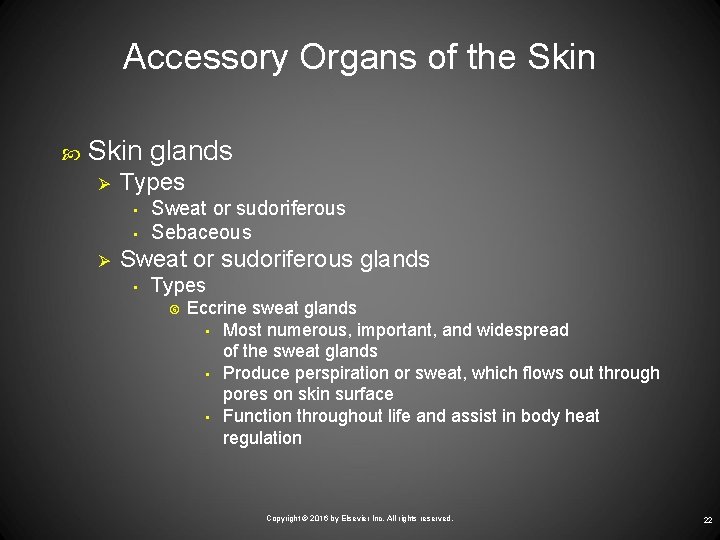 Accessory Organs of the Skin

Skin glands

Types

Sweat or sudoriferous

Sebaceous

Sweat or sudoriferous glands

Types

Eccrine sweat glands

Most numerous, important, and widespread of the sweat glands

Produce perspiration or sweat, which flows out through pores on skin surface

Function throughout life and assist in body heat regulation

Copyright © 2016 by Elsevier Inc. All rights reserved.

22